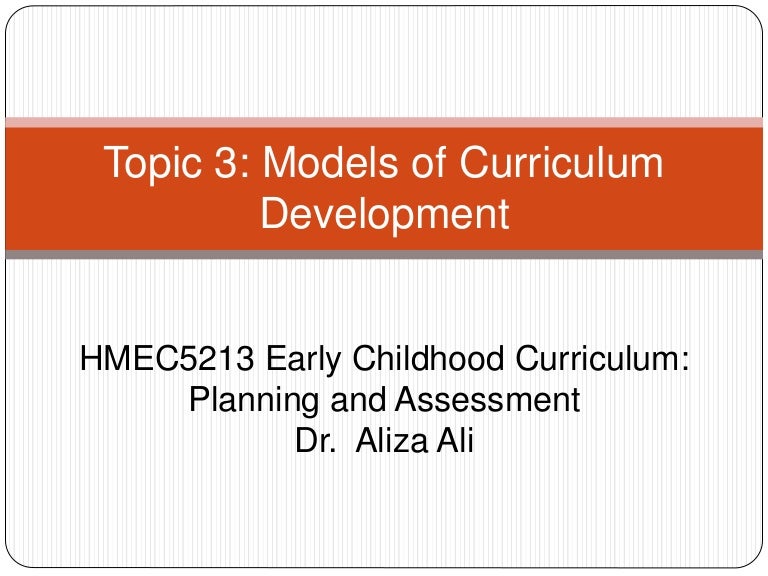 Topic 3: Models of Curriculum Development

HMEC5213 Early Childhood Curriculum: Planning and Assessment
Dr. Aliza Ali